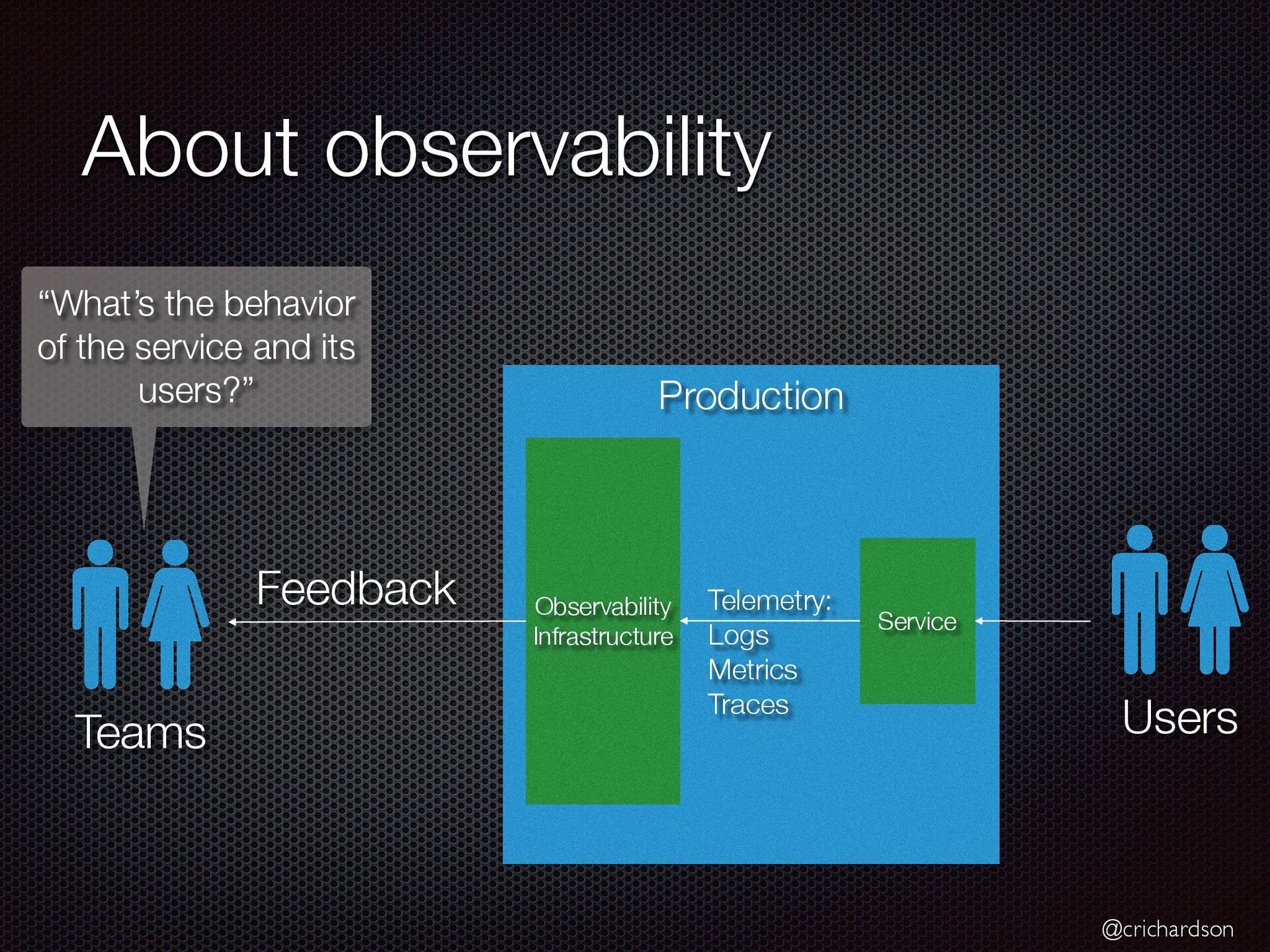 About observability

“What’s the behavior of the service and its users?”

Production

Feedback

Observability Infrastructure

Telemetry:
Logs
Metrics
Traces

Service

Teams

Users

@crichardson